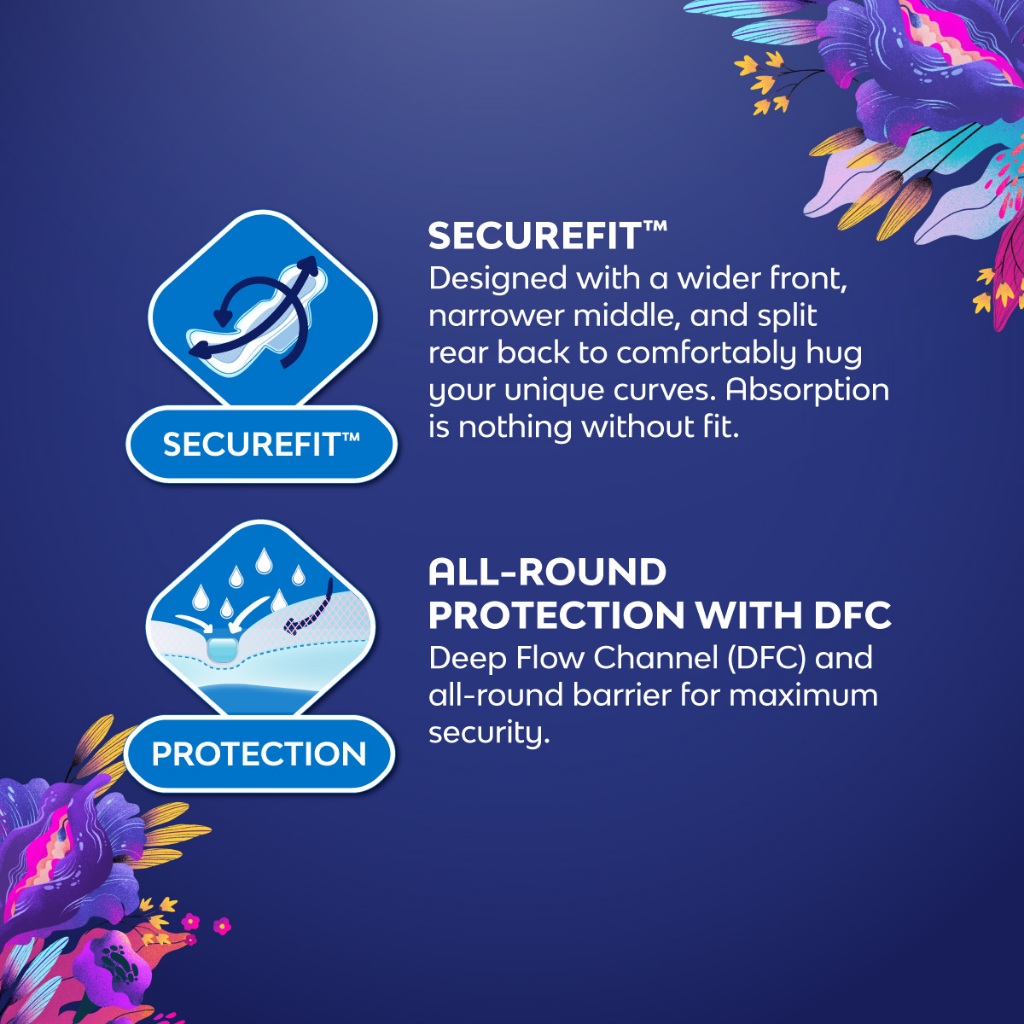 SECUREFIT™

SECUREFIT™
Designed with a wider front, narrower middle, and split rear back to comfortably hug your unique curves. Absorption is nothing without fit.

PROTECTION

ALL-ROUND PROTECTION WITH DFC
Deep Flow Channel (DFC) and all-round barrier for maximum security.